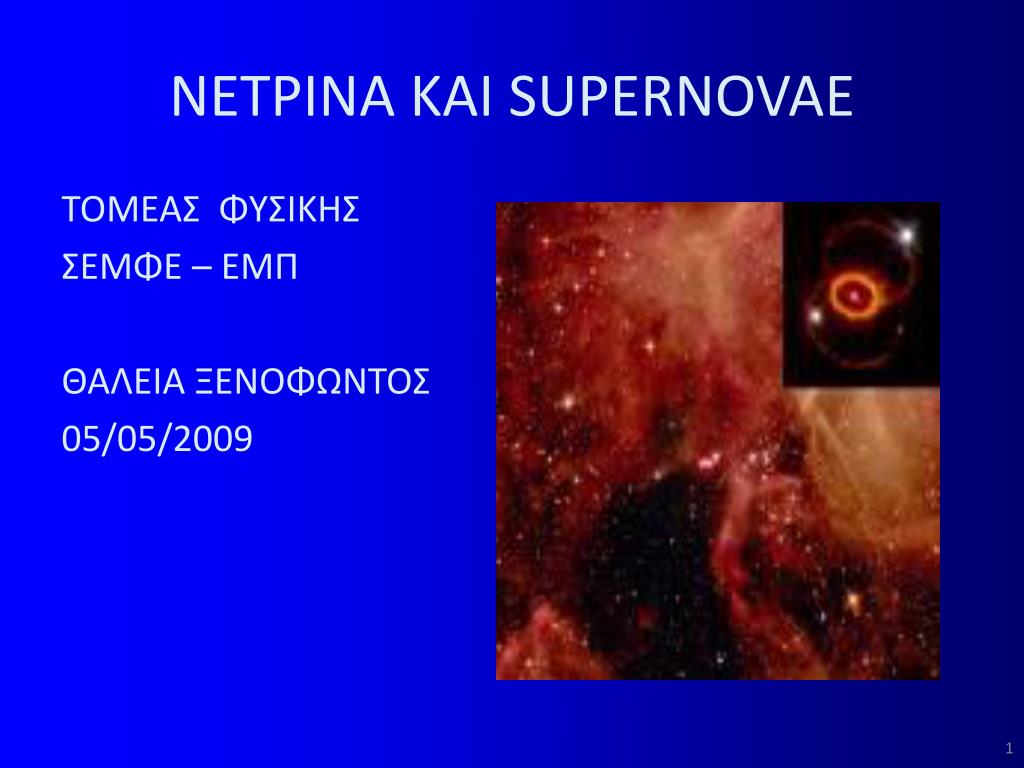 ΝΕΤΡΙΝΑ ΚΑΙ SUPERNOVAE

ΤΟΜΕΑΣ ΦΥΣΙΚΗΣ
ΣΕΜΦΕ – ΕΜΠ

ΘΑΛΕΙΑ ΞΕΝΟΦΩΝΤΟΣ
05/05/2009

1